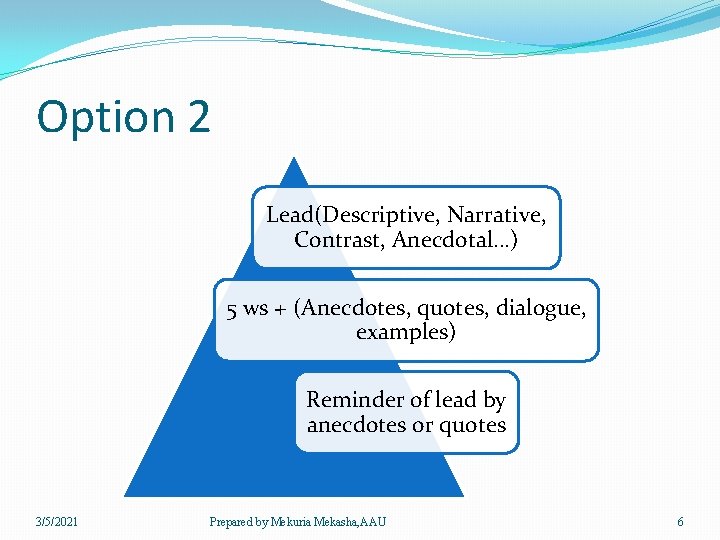 Option 2

Lead(Descriptive, Narrative, Contrast, Anecdotal…)

5 ws + (Anecdotes, quotes, dialogue, examples)

Reminder of lead by anecdotes or quotes

3/5/2021

Prepared by Mekuria Mekasha,AAU

6